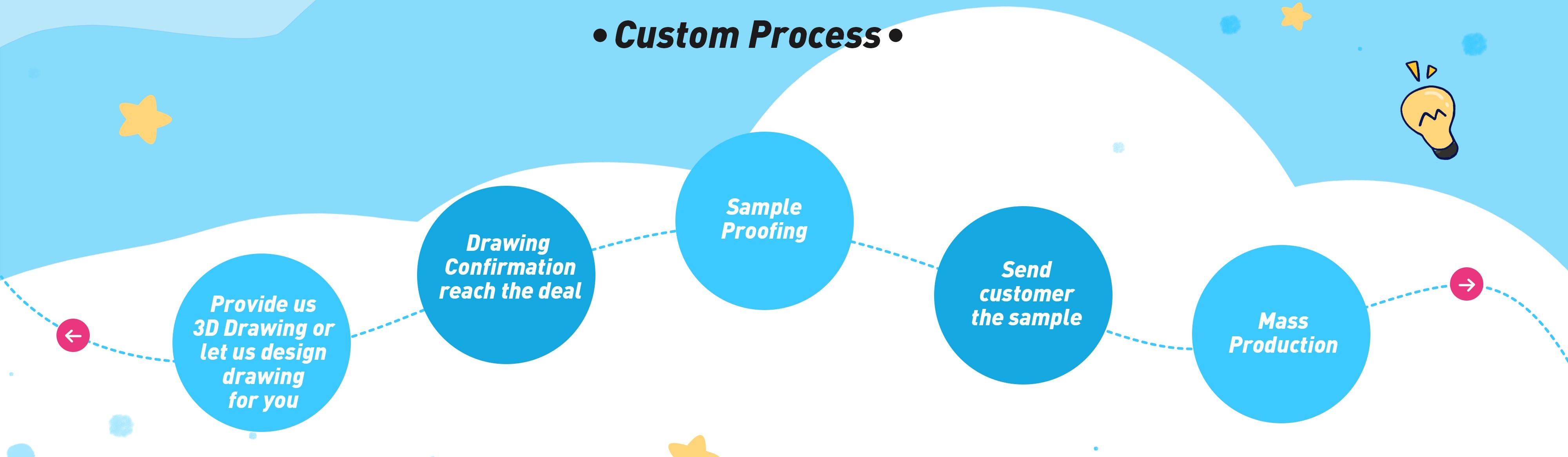 • Custom Process •

Provide us 3D Drawing or let us design drawing for you

Drawing Confirmation reach the deal

Sample Proofing

Send customer the sample

Mass Production